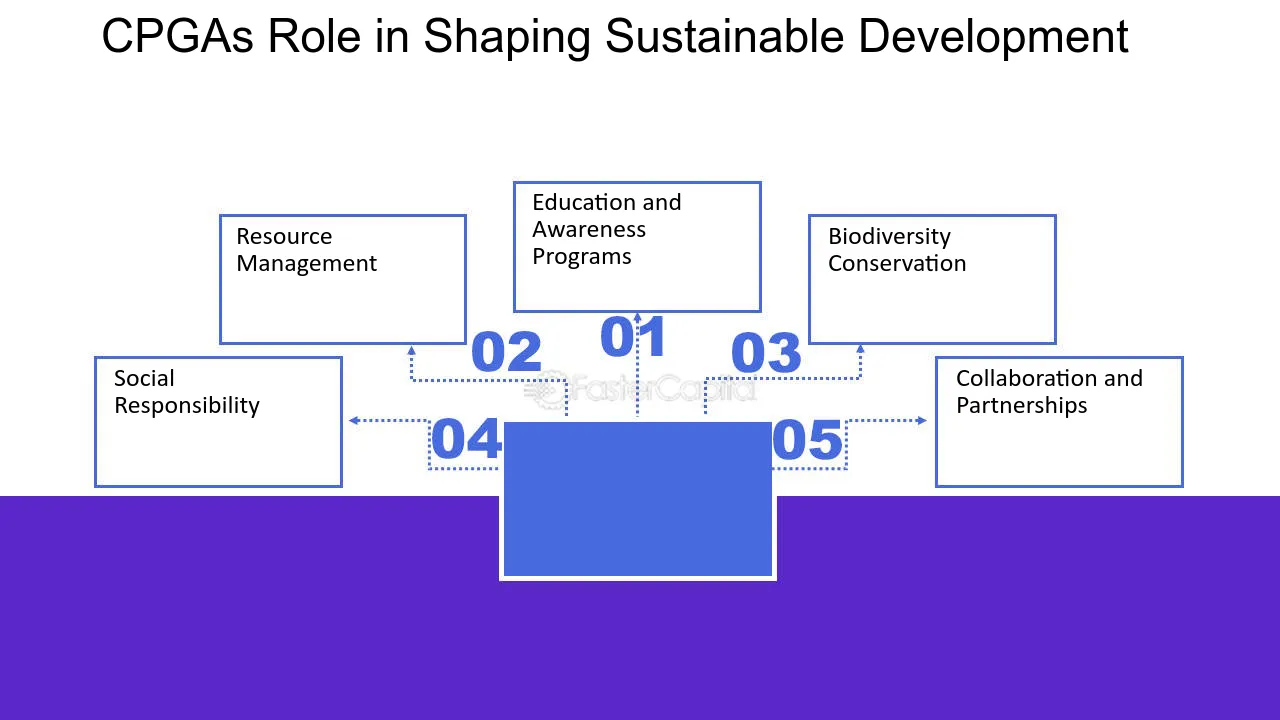 CPGAs Role in Shaping Sustainable Development

Education and Awareness Programs

01

Resource Management

02

Biodiversity Conservation

03

Social Responsibility

04

Collaboration and Partnerships

05

FasterCapital